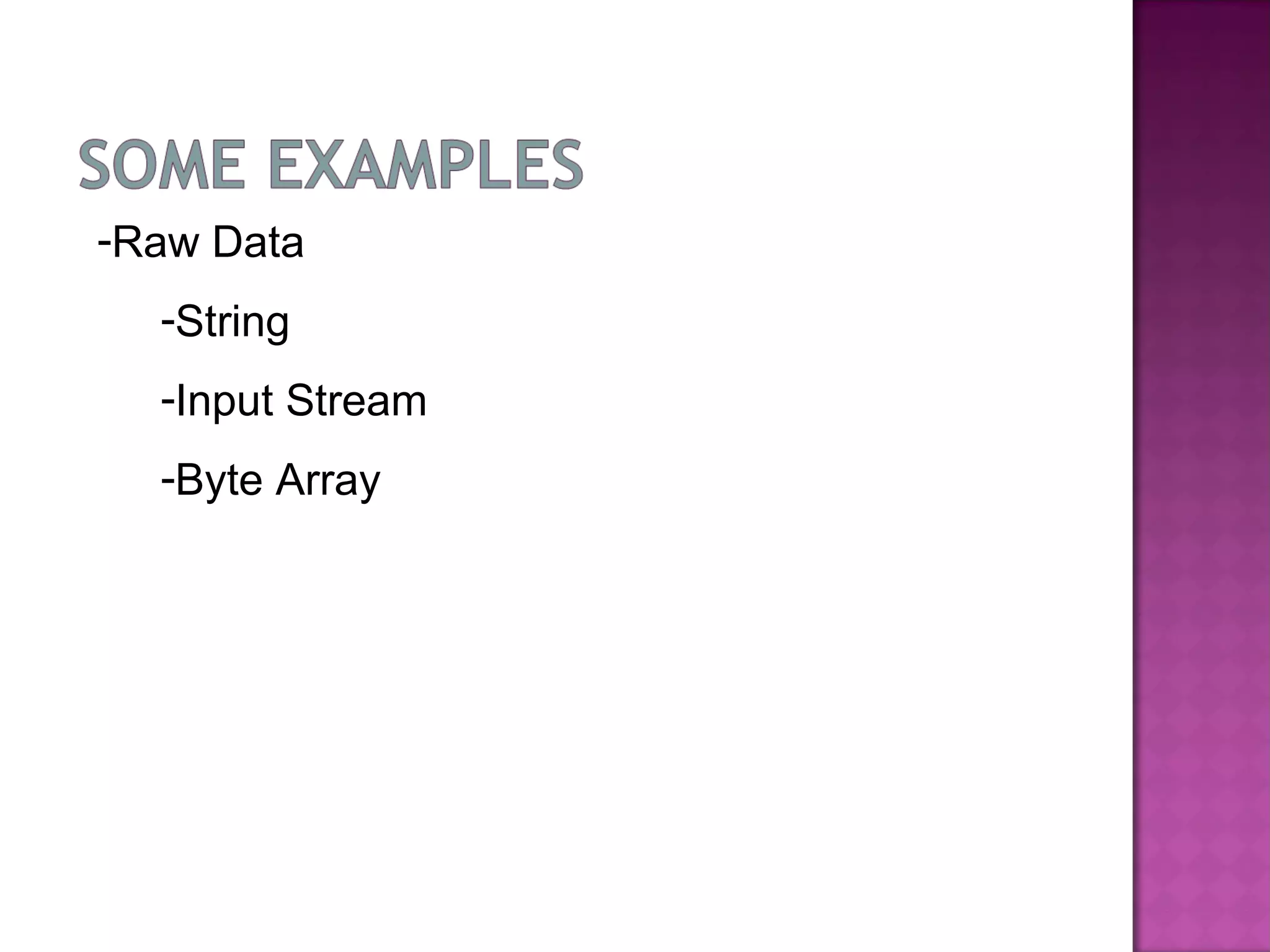 SOME EXAMPLES

-Raw Data

-String

-Input Stream

-Byte Array